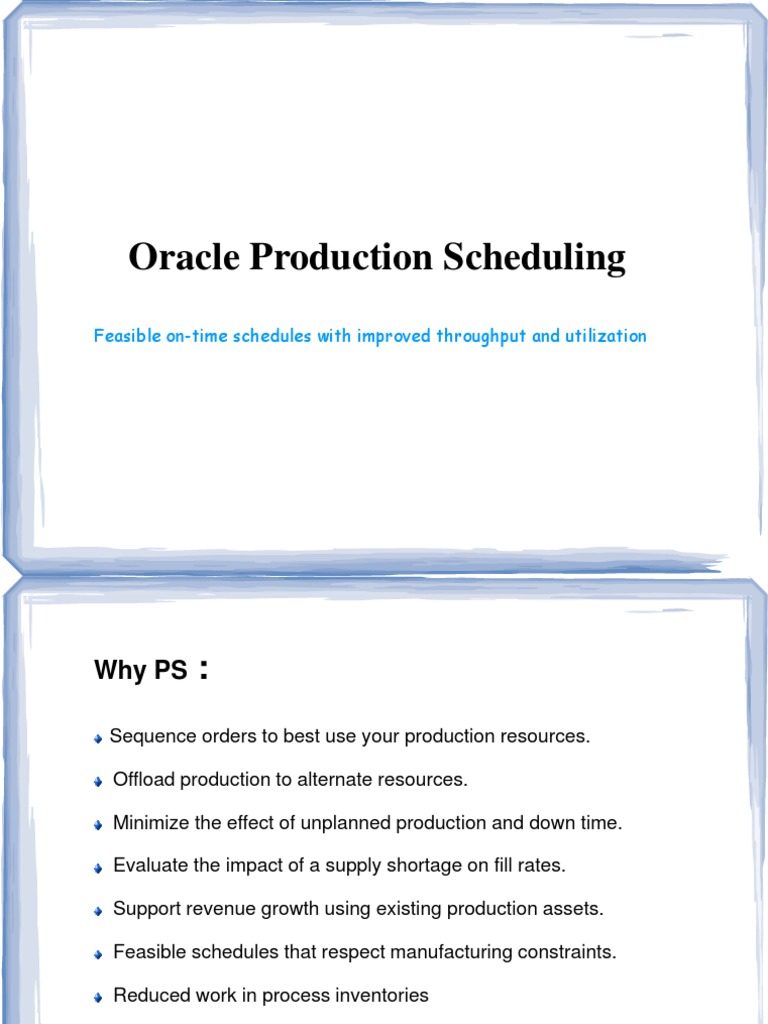 Oracle Production Scheduling

Feasible on-time schedules with improved throughput and utilization

Why PS :

Sequence orders to best use your production resources.

Offload production to alternate resources.

Minimize the effect of unplanned production and down time.

Evaluate the impact of a supply shortage on fill rates.

Support revenue growth using existing production assets.

Feasible schedules that respect manufacturing constraints.

Reduced work in process inventories